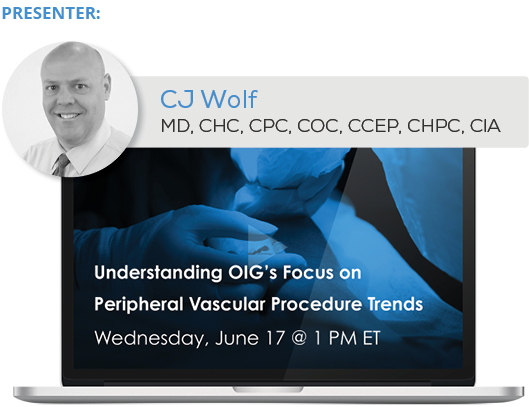 PRESENTER:

CJ Wolf

MD, CHC, CPC, COC, CCEP, CHPC, CIA

Understanding OIG's Focus on Peripheral Vascular Procedure Trends

Wednesday, June 17 @ 1 PM ET